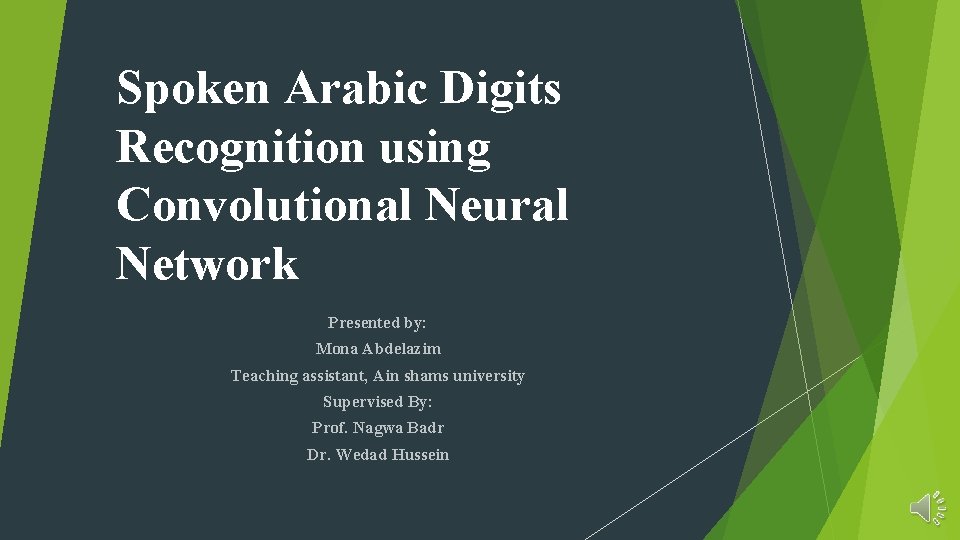 Spoken Arabic Digits Recognition using Convolutional Neural Network

Presented by:
Mona Abdelazim
Teaching assistant, Ain shams university
Supervised By:
Prof. Nagwa Badr
Dr. Wedad Hussein